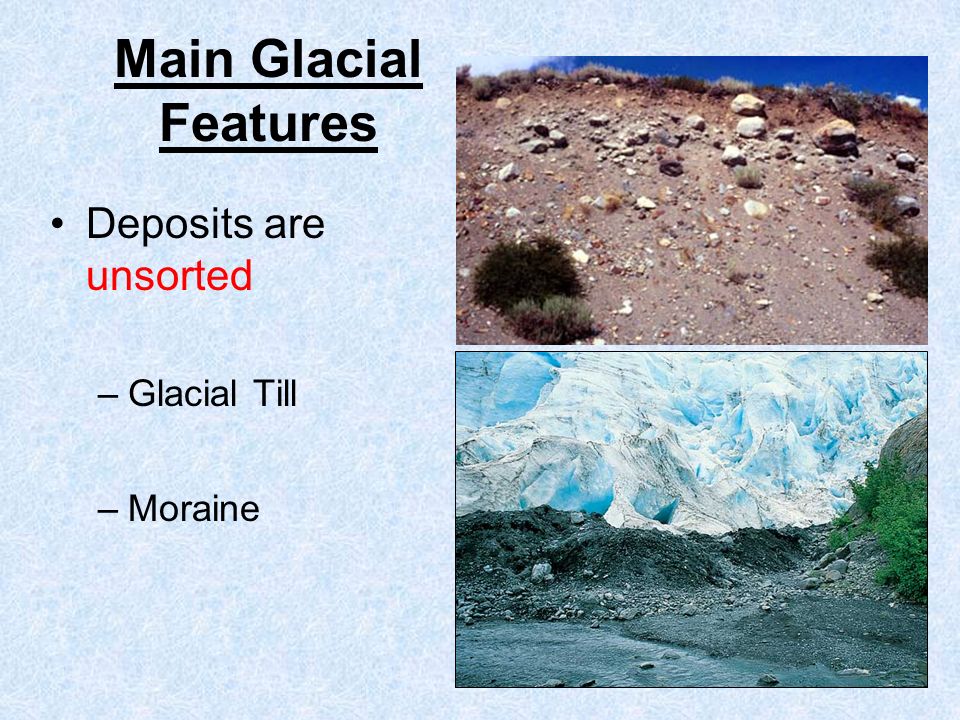 Main Glacial Features

• Deposits are unsorted

– Glacial Till

– Moraine